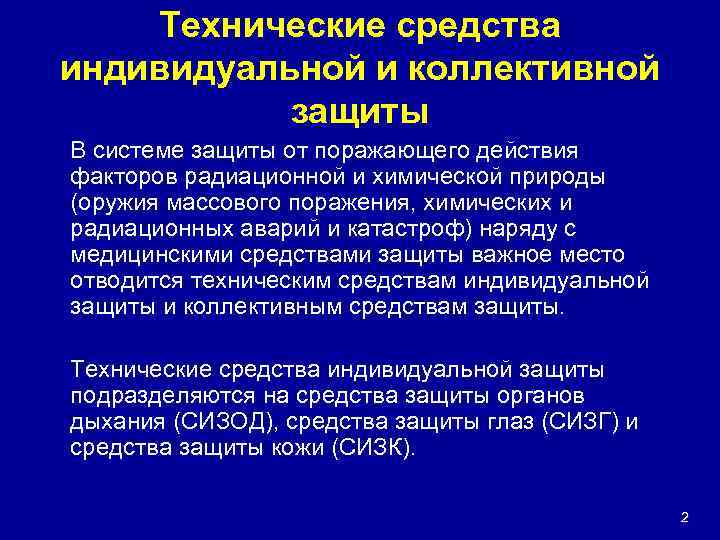 Технические средства индивидуальной и коллективной защиты

В системе защиты от поражающего действия факторов радиационной и химической природы (оружия массового поражения, химических и радиационных аварий и катастроф) наряду с медицинскими средствами защиты важное место отводится техническим средствам индивидуальной защиты и коллективным средствам защиты.

Технические средства индивидуальной защиты подразделяются на средства защиты органов дыхания (СИЗОД), средства защиты глаз (СИЗГ) и средства защиты кожи (СИЗК).

2